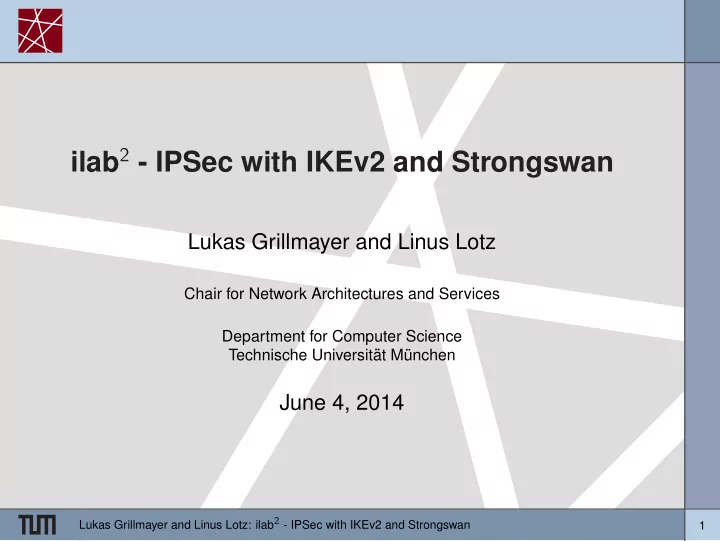 ilab$^2$ - IPSec with IKEv2 and Strongswan

Lukas Grillmayer and Linus Lotz

Chair for Network Architectures and Services

Department for Computer Science
Technische Universität München

June 4, 2014

TUM

Lukas Grillmayer and Linus Lotz: ilab$^2$ - IPSec with IKEv2 and Strongswan

1